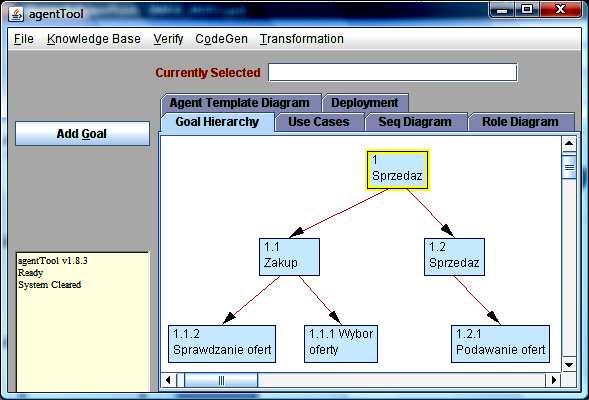 agentTool

File Knowledge Base Verify CodeGen Transformation

Currently Selected

Agent Template Diagram Deployment

Goal Hierarchy Use Cases Seq Diagram Role Diagram

Add Goal

agentTool v1.8.3
Ready
System Cleared

1
Sprzedaz

1.1
Zakup

1.2
Sprzedaz

1.1.2
Sprawdzanie ofert

1.1.1 Wybor
oferty

1.2.1
Podawanie ofert